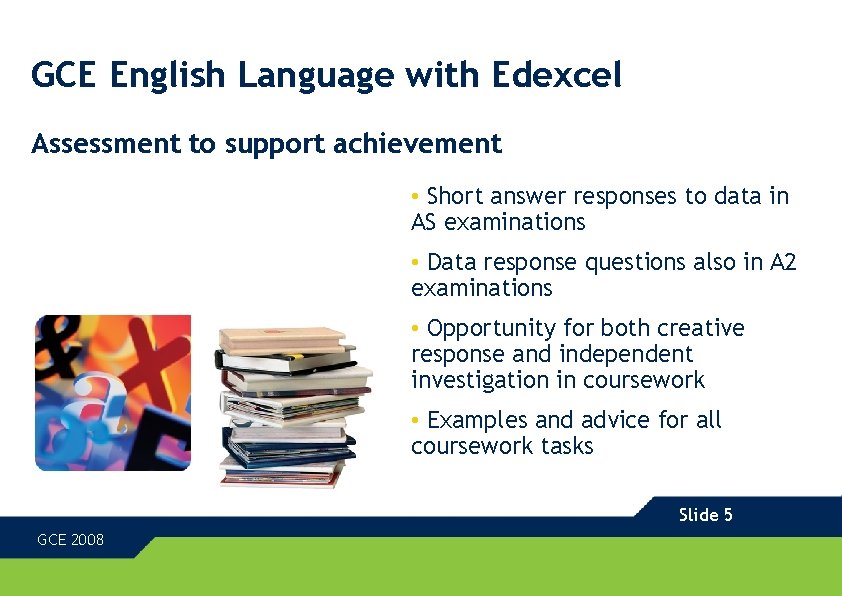 GCE English Language with Edexcel

Assessment to support achievement

• Short answer responses to data in AS examinations

• Data response questions also in A2 examinations

• Opportunity for both creative response and independent investigation in coursework

• Examples and advice for all coursework tasks

Slide 5

GCE 2008